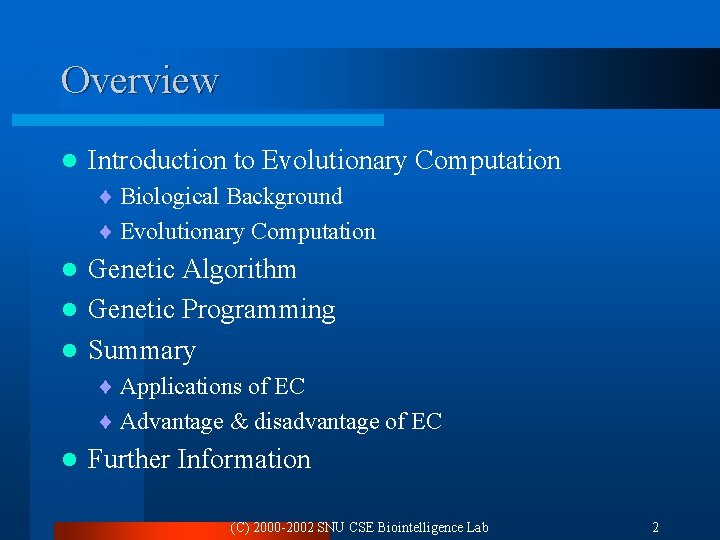 Overview

- Introduction to Evolutionary Computation
  - Biological Background
  - Evolutionary Computation
- Genetic Algorithm
- Genetic Programming
- Summary
  - Applications of EC
  - Advantage & disadvantage of EC
- Further Information

(C) 2000-2002 SNU CSE Biointelligence Lab

2